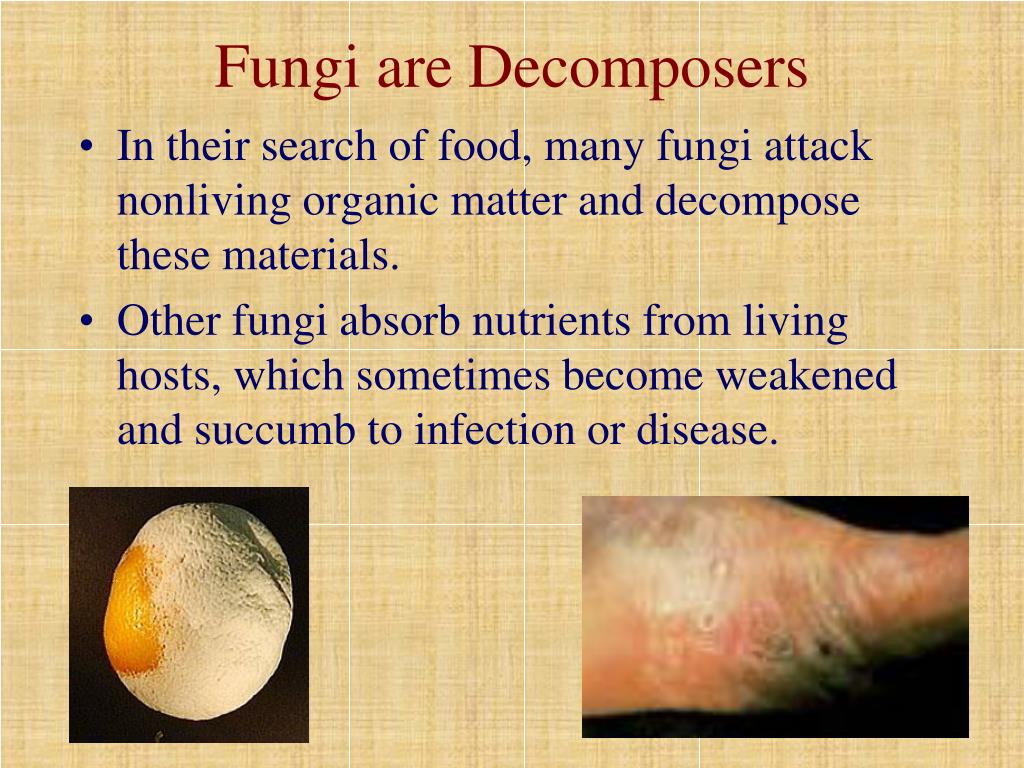 Fungi are Decomposers

• In their search of food, many fungi attack nonliving organic matter and decompose these materials.
• Other fungi absorb nutrients from living hosts, which sometimes become weakened and succumb to infection or disease.